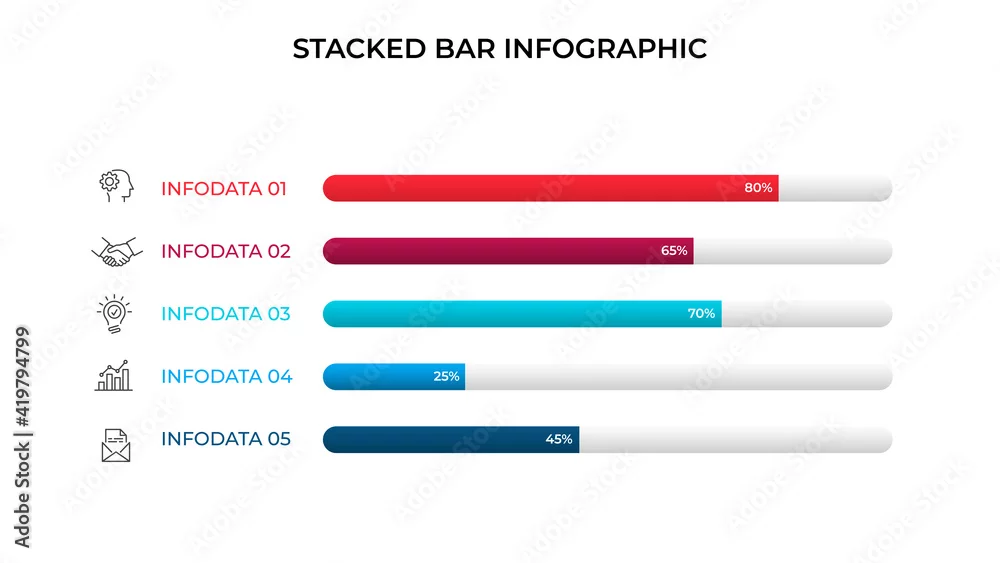 STACKED BAR INFOGRAPHIC

INFODATA 01 80%

INFODATA 02 65%

INFODATA 03 70%

INFODATA 04 25%

INFODATA 05 45%

Adobe Stock | #419794799